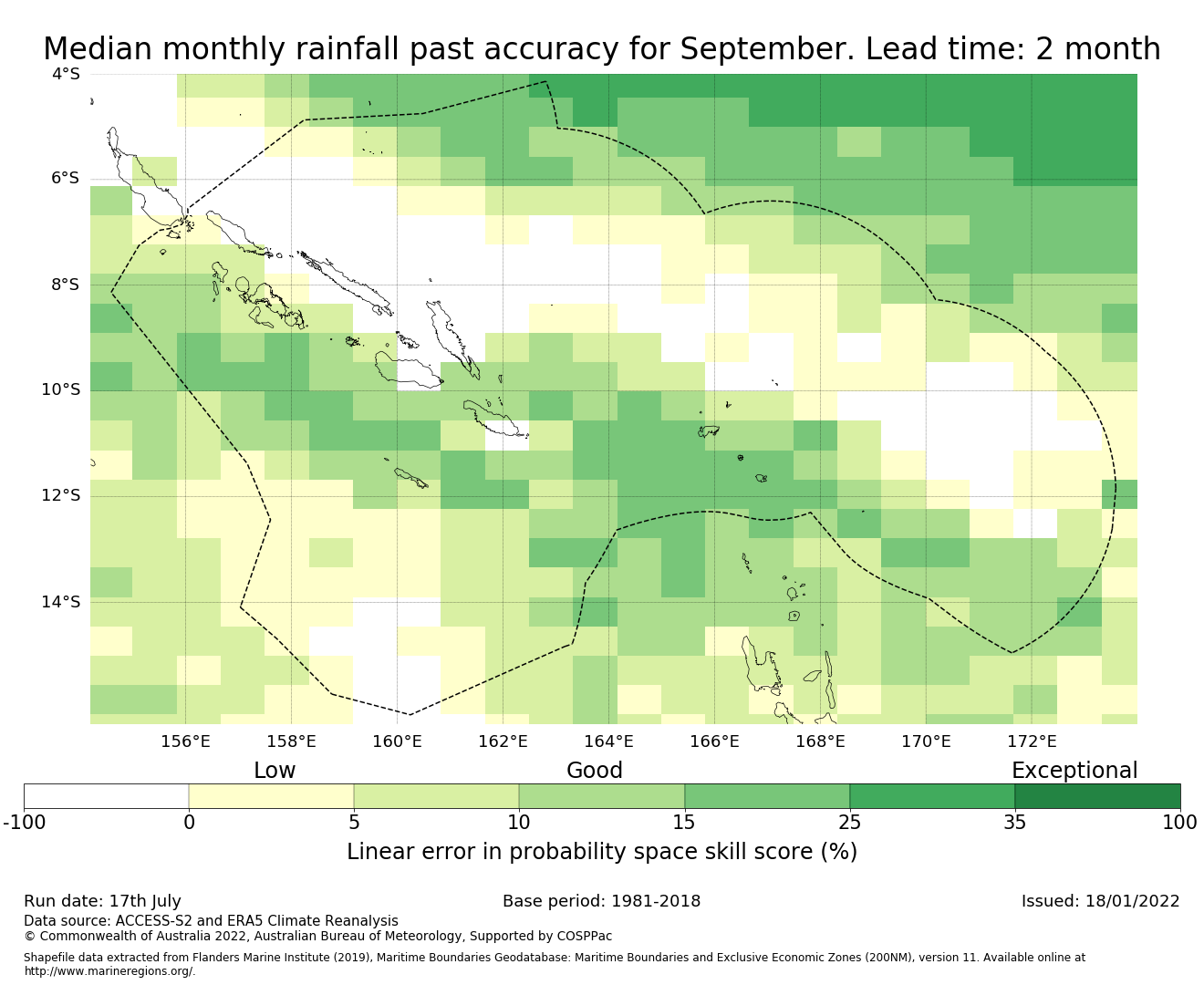 Median monthly rainfall past accuracy for September. Lead time: 2 month

4°S
6°S
8°S
10°S
12°S
14°S

156°E 158°E 160°E 162°E 164°E 166°E 168°E 170°E 172°E

Low Good Exceptional

-100 0 5 10 15 25 35 100

Linear error in probability space skill score (%)

Run date: 17th July
Base period: 1981-2018
Issued: 18/01/2022

Data source: ACCESS-S2 and ERA5 Climate Reanalysis
© Commonwealth of Australia 2022, Australian Bureau of Meteorology, Supported by COSPPac

Shapefile data extracted from Flanders Marine Institute (2019), Maritime Boundaries Geodatabase: Maritime Boundaries and Exclusive Economic Zones (200NM), version 11. Available online at http://www.marineregions.org/.